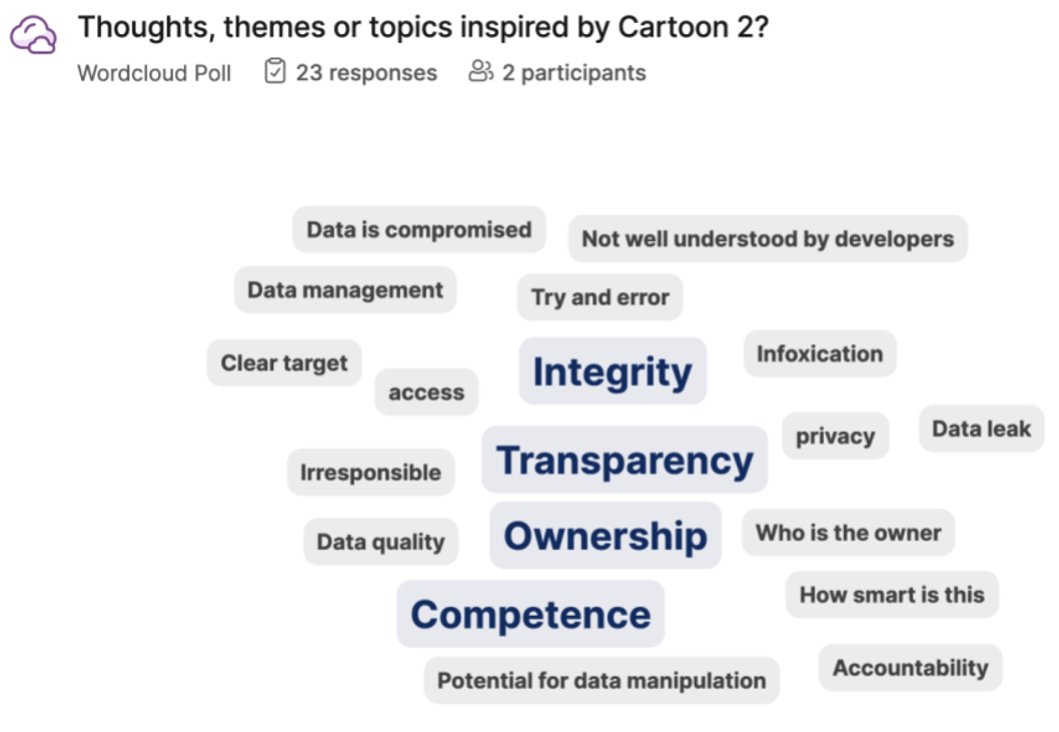 Thoughts, themes or topics inspired by Cartoon 2?
Wordcloud Poll 23 responses 2 participants

Data is compromised
Not well understood by developers
Data management
Try and error
Clear target
access
Integrity
Infoxication
privacy
Data leak
Irresponsible
Transparency
Data quality
Ownership
Who is the owner
Competence
How smart is this
Potential for data manipulation
Accountability